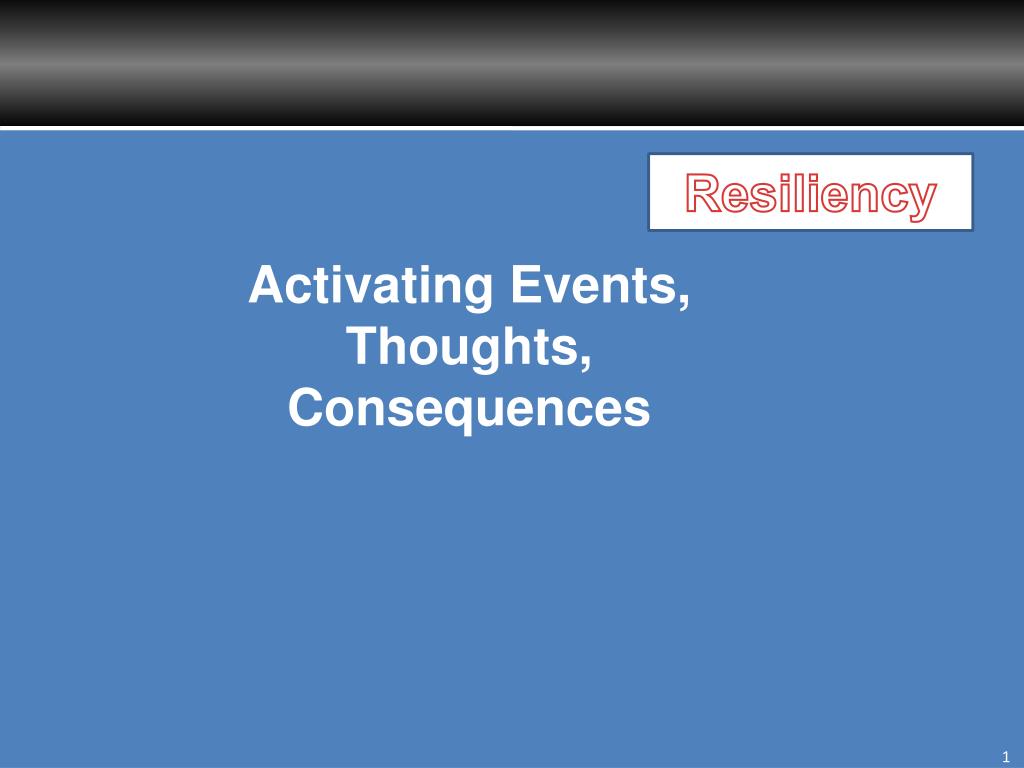 Resiliency

Activating Events, Thoughts, Consequences

1